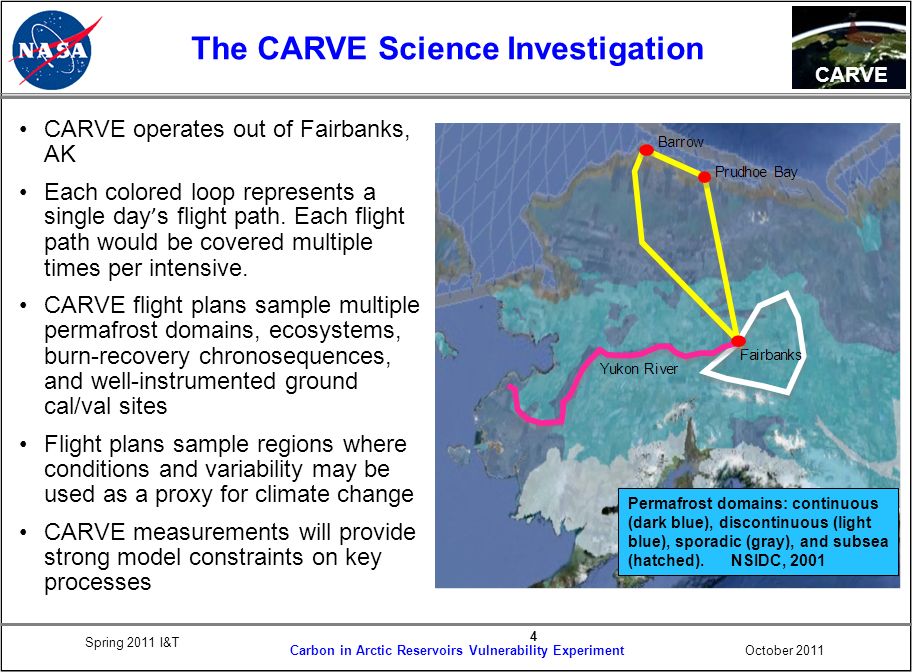 NASA

The CARVE Science Investigation

CARVE

• CARVE operates out of Fairbanks, AK

• Each colored loop represents a single day's flight path. Each flight path would be covered multiple times per intensive.

• CARVE flight plans sample multiple permafrost domains, ecosystems, burn-recovery chronosequences, and well-instrumented ground cal/val sites

• Flight plans sample regions where conditions and variability may be used as a proxy for climate change

• CARVE measurements will provide strong model constraints on key processes

Barrow

Prudhoe Bay

Fairbanks

Yukon River

Permafrost domains: continuous (dark blue), discontinuous (light blue), sporadic (gray), and subsea (hatched). NSIDC, 2001

Spring 2011 I&T

4

Carbon in Arctic Reservoirs Vulnerability Experiment

October 2011